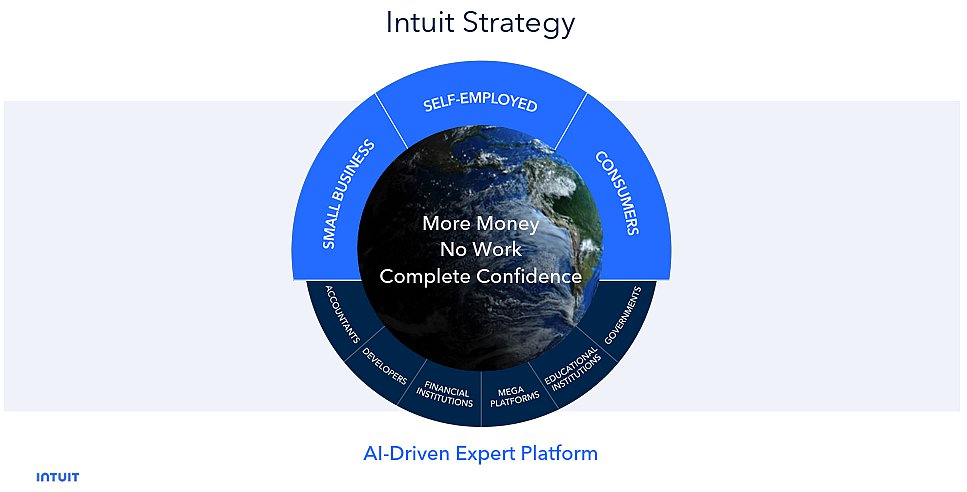 Intuit Strategy

SMALL BUSINESS

SELF-EMPLOYED

CONSUMERS

More Money
No Work
Complete Confidence

ACCOUNTANTS

DEVELOPERS

FINANCIAL INSTITUTIONS

MEGA PLATFORMS

EDUCATIONAL INSTITUTIONS

GOVERNMENTS

AI-Driven Expert Platform

INTUIT